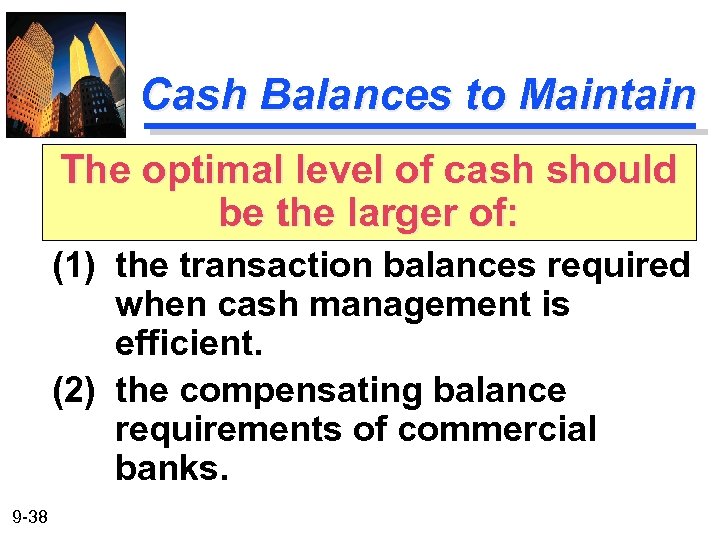 Cash Balances to Maintain

The optimal level of cash should be the larger of:

(1) the transaction balances required when cash management is efficient.

(2) the compensating balance requirements of commercial banks.

9-38